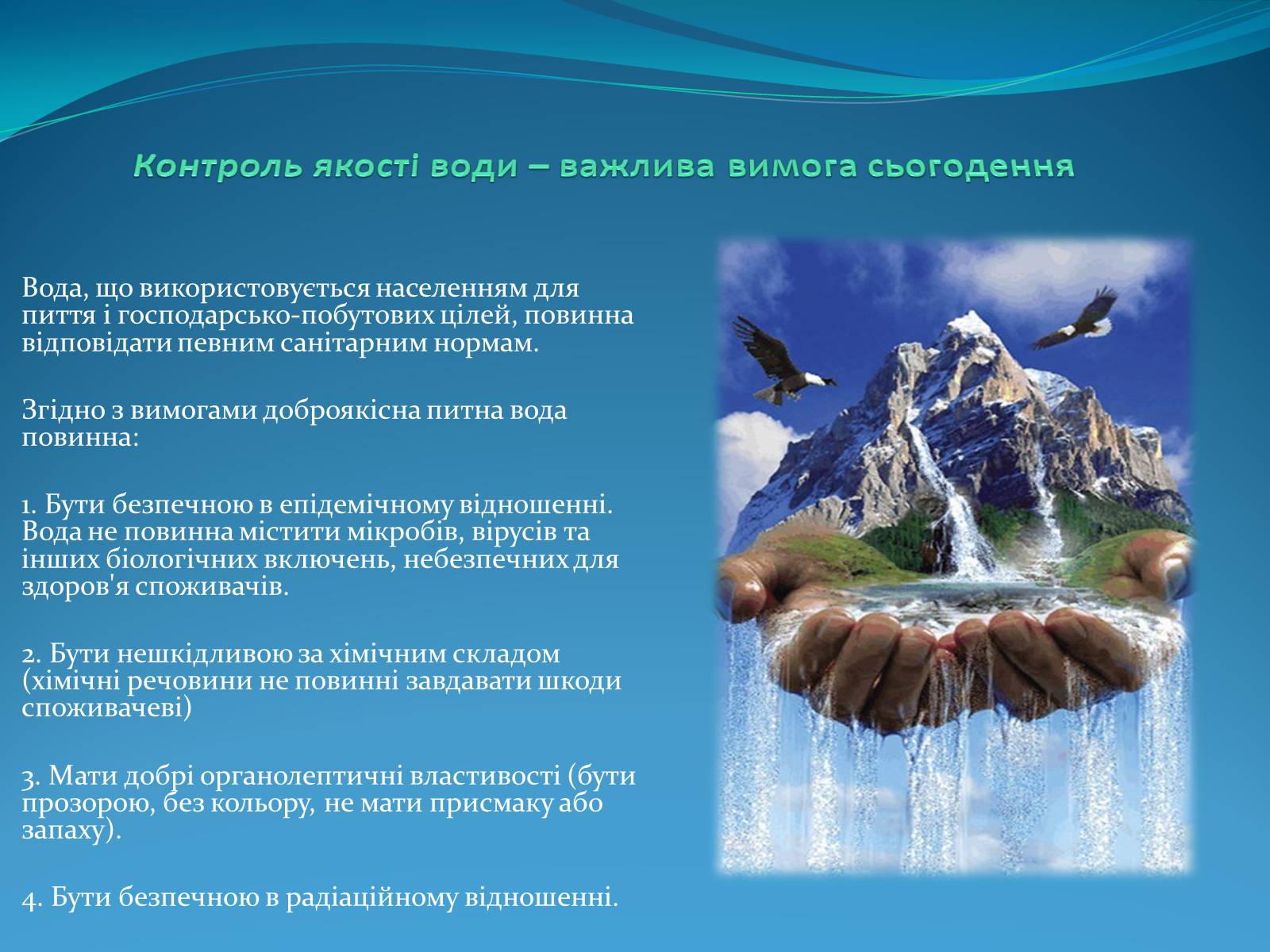 Контроль якості води – важлива вимога сьогодення

Вода, що використовується населенням для пиття і господарсько-побутових цілей, повинна відповідати певним санітарним нормам.

Згідно з вимогами доброякісна питна вода повинна:

1. Бути безпечною в епідемічному відношенні. Вода не повинна містити мікробів, вірусів та інших біологічних включень, небезпечних для здоров'я споживачів.

2. Бути нешкідливою за хімічним складом (хімічні речовини не повинні завдавати шкоди споживачеві)

3. Мати добрі органолептичні властивості (бути прозорою, без кольору, не мати присмаку або запаху).

4. Бути безпечною в радіаційному відношенні.